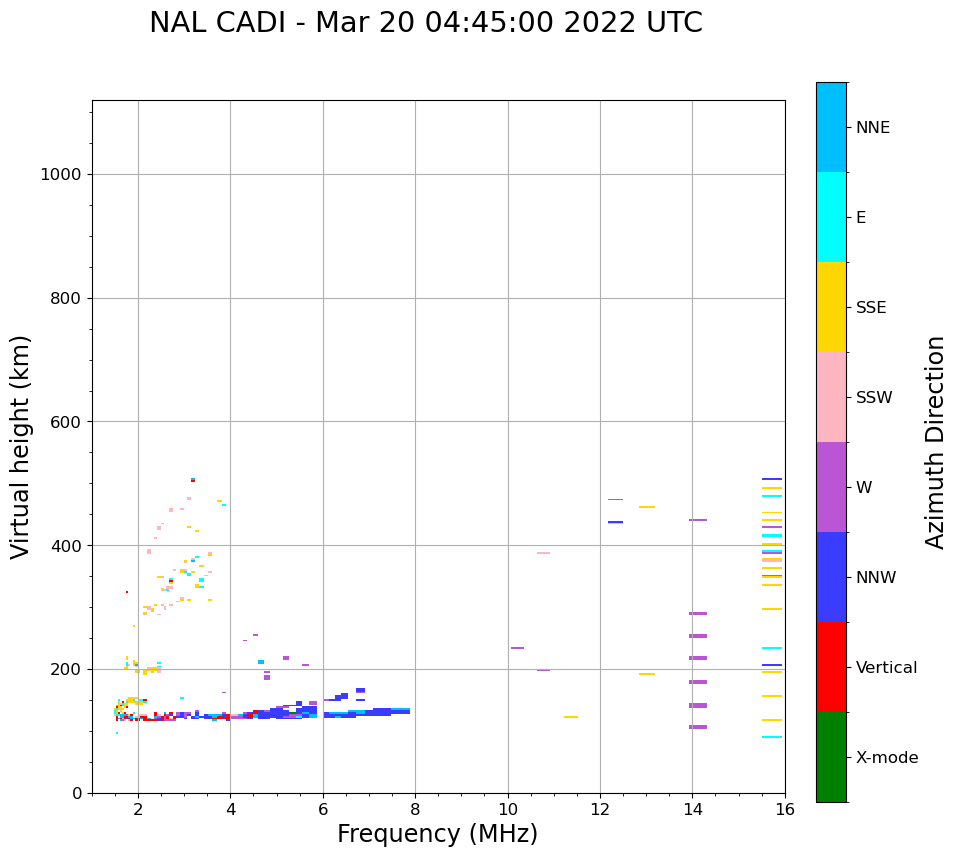 NAL CADI - Mar 20 04:45:00 2022 UTC

Virtual height (km)

1000
800
600
400
200
0

2
4
6
8
10
12
14
16

Frequency (MHz)

NNE
E
SSE
SSW
W
NNW
Vertical
X-mode

Azimuth Direction